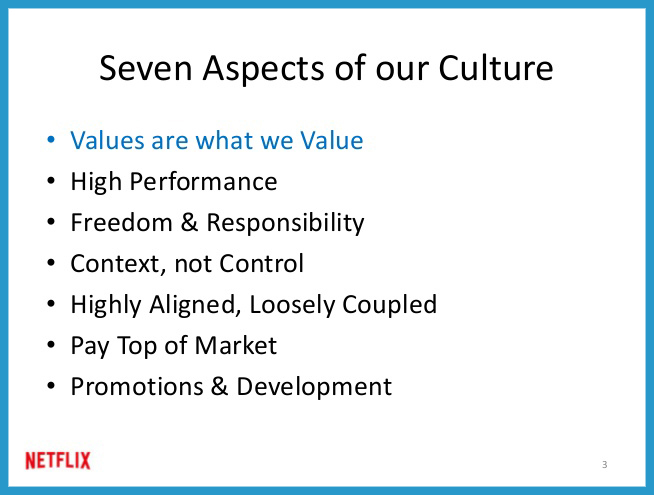 Seven Aspects of our Culture

• Values are what we Value
• High Performance
• Freedom & Responsibility
• Context, not Control
• Highly Aligned, Loosely Coupled
• Pay Top of Market
• Promotions & Development

NETFLIX

3